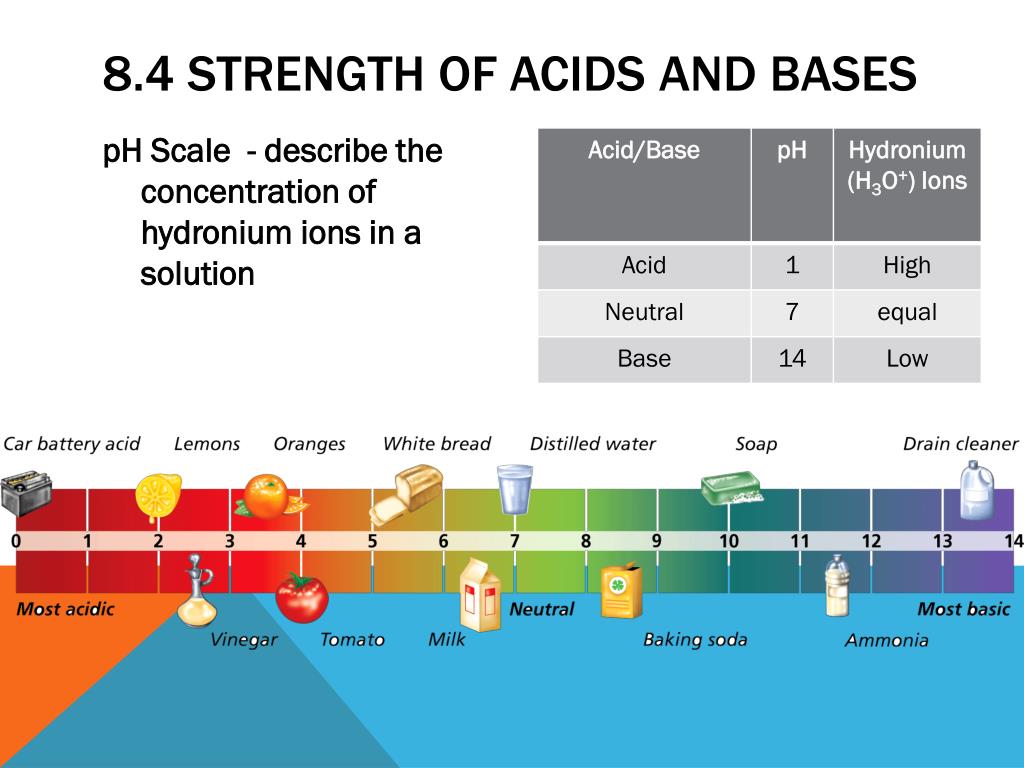 8.4 STRENGTH OF ACIDS AND BASES

pH Scale - describe the concentration of hydronium ions in a solution

| Acid/Base | pH | Hydronium ($H_3O^+$) Ions |
|---|---|---|
| Acid | 1 | High |
| Neutral | 7 | equal |
| Base | 14 | Low |

Car battery acid Lemons Oranges White bread Distilled water Soap Drain cleaner

0 1 2 3 4 5 6 7 8 9 10 11 12 13 14

Most acidic Vinegar Tomato Milk Neutral Baking soda Ammonia Most basic